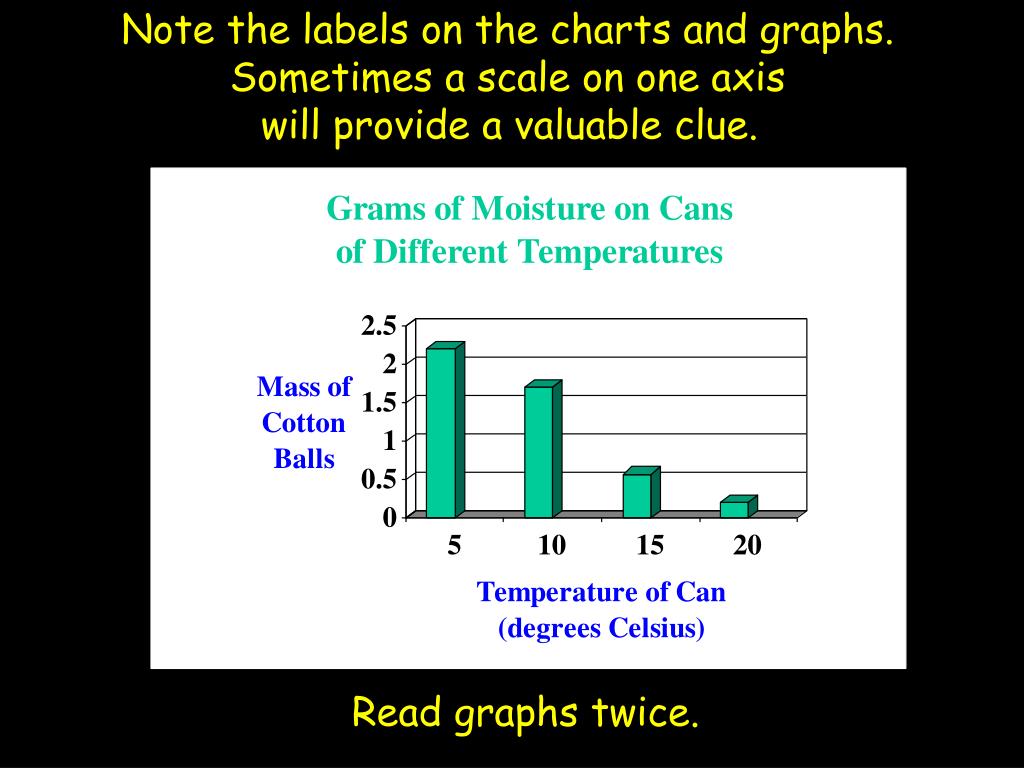 Note the labels on the charts and graphs. Sometimes a scale on one axis will provide a valuable clue.

Grams of Moisture on Cans of Different Temperatures

Mass of Cotton Balls

2.5
2
1.5
1
0.5
0

5
10
15
20

Temperature of Can (degrees Celsius)

Read graphs twice.